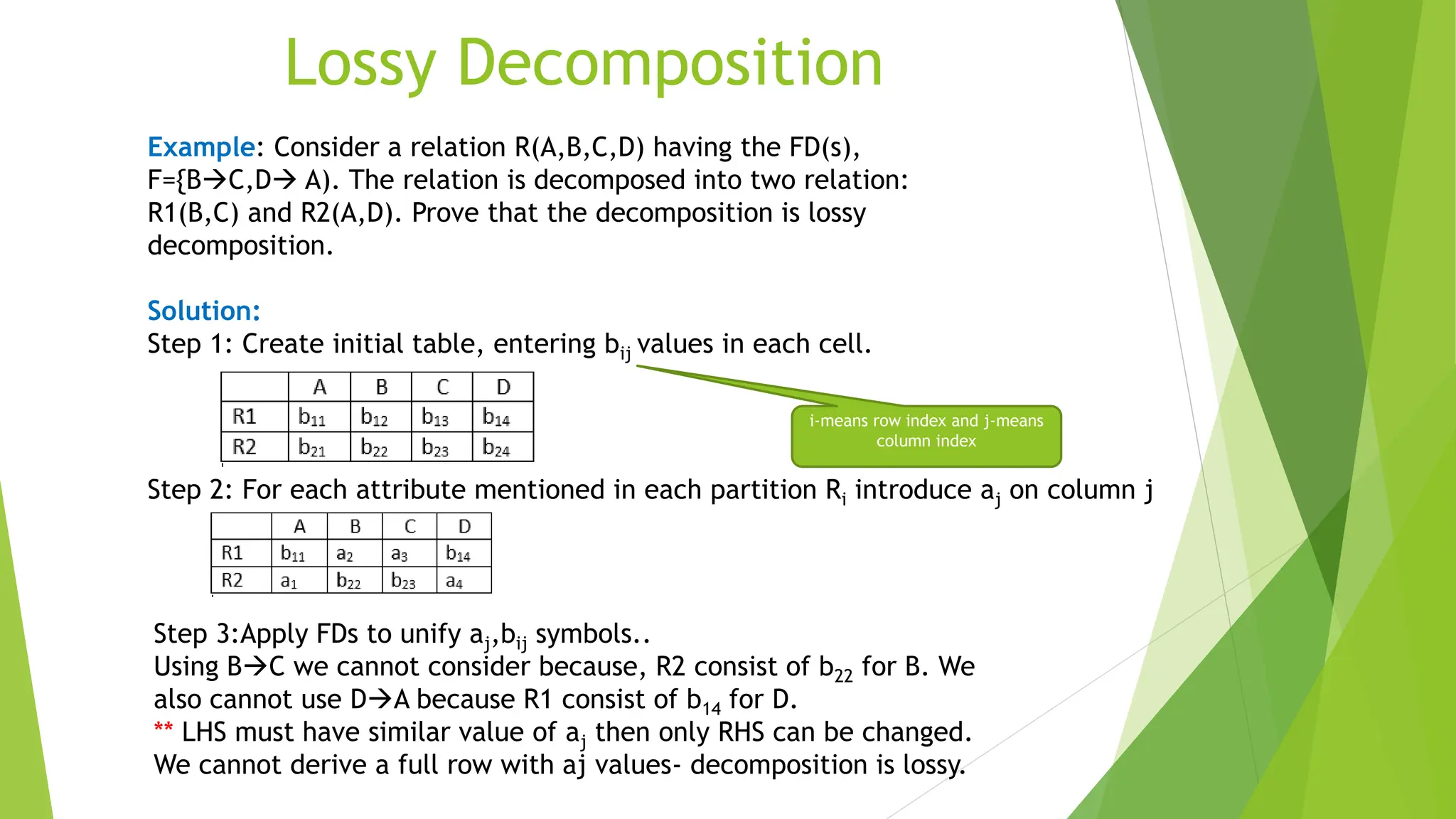 Lossy Decomposition

Example: Consider a relation R(A,B,C,D) having the FD(s), F={B→C,D→ A). The relation is decomposed into two relation: R1(B,C) and R2(A,D). Prove that the decomposition is lossy decomposition.

Solution:
Step 1: Create initial table, entering $b_{ij}$ values in each cell.

| | A | B | C | D |
|---|---|---|---|---|
| R1 | $b_{11}$ | $b_{12}$ | $b_{13}$ | $b_{14}$ |
| R2 | $b_{21}$ | $b_{22}$ | $b_{23}$ | $b_{24}$ |

i-means row index and j-means column index

Step 2: For each attribute mentioned in each partition $R_i$ introduce $a_j$ on column j

| | A | B | C | D |
|---|---|---|---|---|
| R1 | $b_{11}$ | $a_2$ | $a_3$ | $b_{14}$ |
| R2 | $a_1$ | $b_{22}$ | $b_{23}$ | $a_4$ |

Step 3:Apply FDs to unify $a_j$,$b_{ij}$ symbols..
Using B→C we cannot consider because, R2 consist of $b_{22}$ for B. We also cannot use D→A because R1 consist of $b_{14}$ for D.
** LHS must have similar value of $a_j$ then only RHS can be changed.
We cannot derive a full row with aj values- decomposition is lossy.